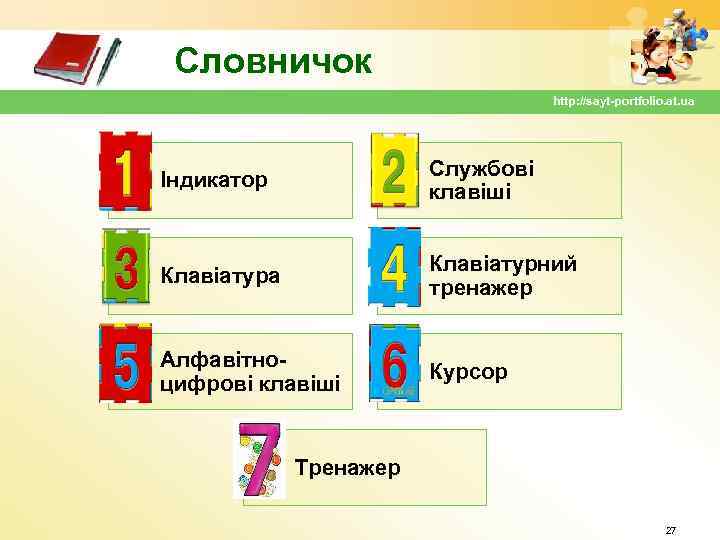 Словничок

http://sayt-portfolio.at.ua

1 Індикатор

2 Службові клавіші

3 Клавіатура

4 Клавіатурний тренажер

5 Алфавітно-цифрові клавіші

6 Курсор

7 Тренажер

27